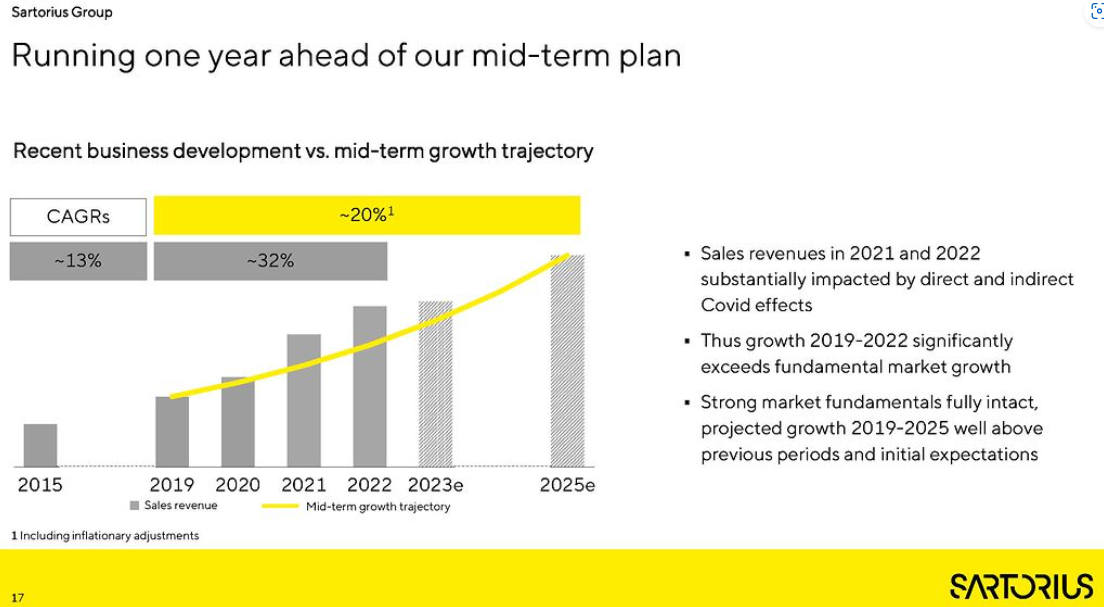 Sartorius Group

Running one year ahead of our mid-term plan

Recent business development vs. mid-term growth trajectory

CAGRs

~20%$^1$

~13%

~32%

2015 2019 2020 2021 2022 2023e 2025e

Sales revenue

Mid-term growth trajectory

▪ Sales revenues in 2021 and 2022 substantially impacted by direct and indirect Covid effects

▪ Thus growth 2019-2022 significantly exceeds fundamental market growth

▪ Strong market fundamentals fully intact, projected growth 2019-2025 well above previous periods and initial expectations

1 Including inflationary adjustments

17

SARTORIUS